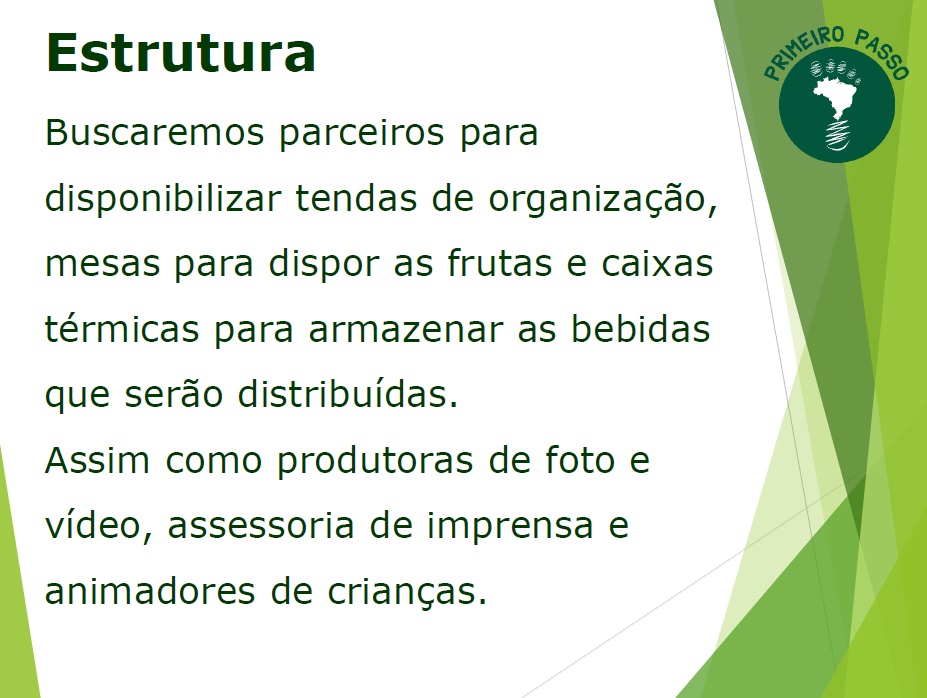 Estrutura

PRIMEIRO PASSO

Buscaremos parceiros para disponibilizar tendas de organização, mesas para dispor as frutas e caixas térmicas para armazenar as bebidas que serão distribuídas.
Assim como produtoras de foto e vídeo, assessoria de imprensa e animadores de crianças.